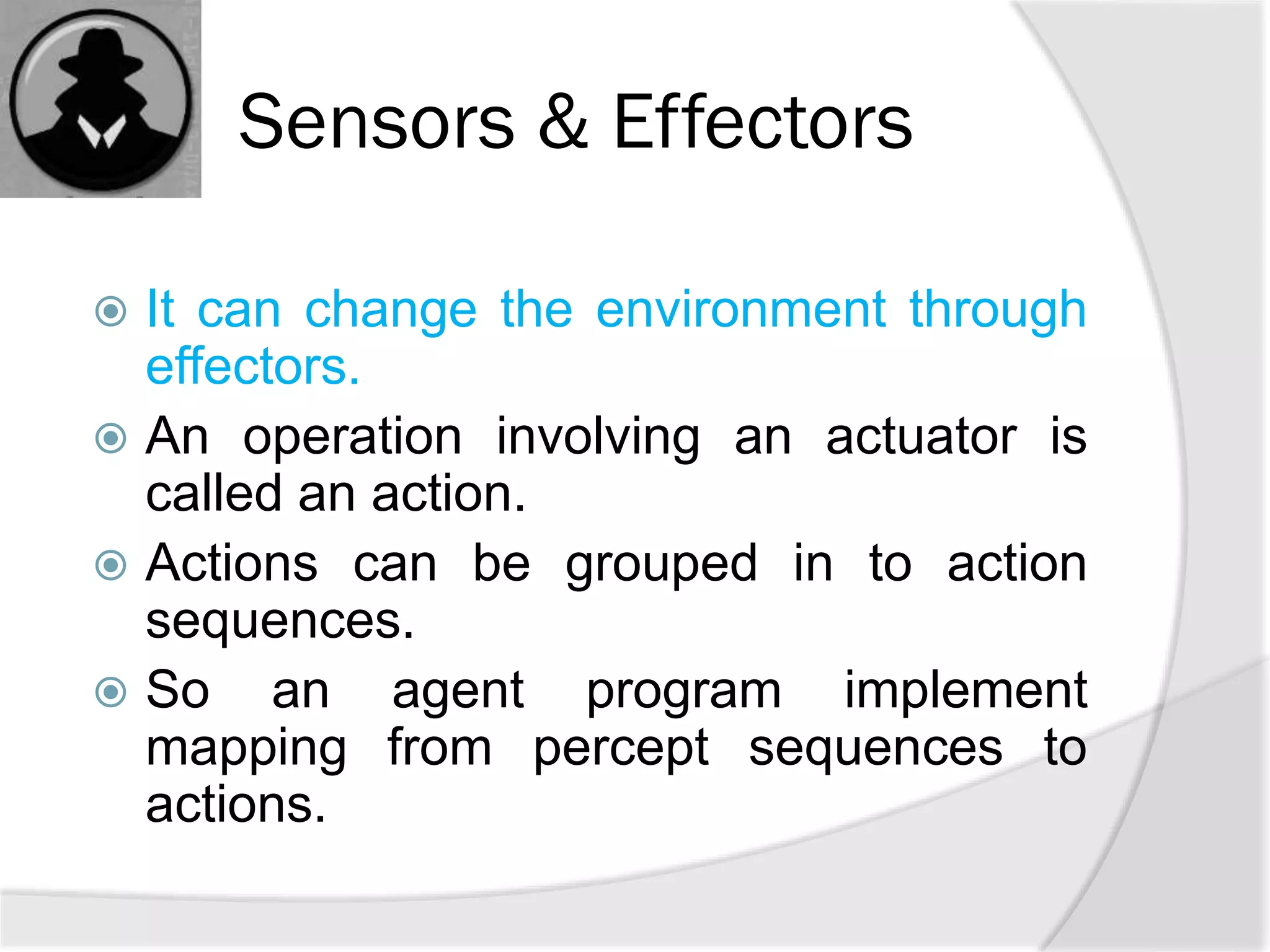 Sensors & Effectors

It can change the environment through effectors.

An operation involving an actuator is called an action.

Actions can be grouped in to action sequences.

So an agent program implement mapping from percept sequences to actions.